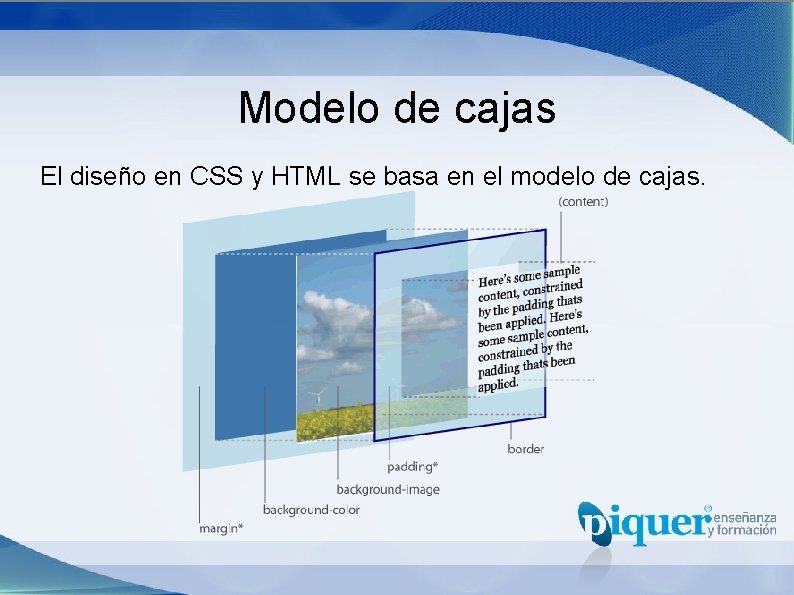 Modelo de cajas

El diseño en CSS y HTML se basa en el modelo de cajas.

(content:)

Here's some sample content, constrained by the padding thats been applied. Here's some sample content, constrained by the padding thats been applied.

border

padding*

background-image

background-color

margin*

piquer enseñanza y formación